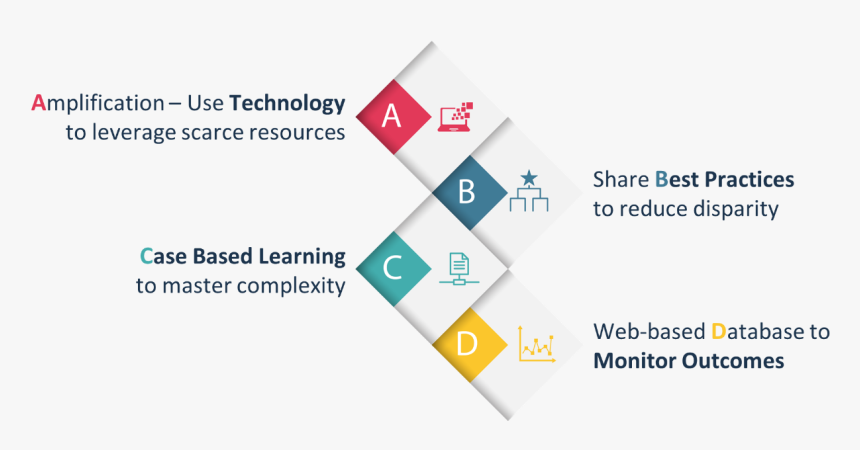 Amplification – Use Technology to leverage scarce resources

A

B

Share Best Practices to reduce disparity

Case Based Learning to master complexity

C

D

Web-based Database to Monitor Outcomes